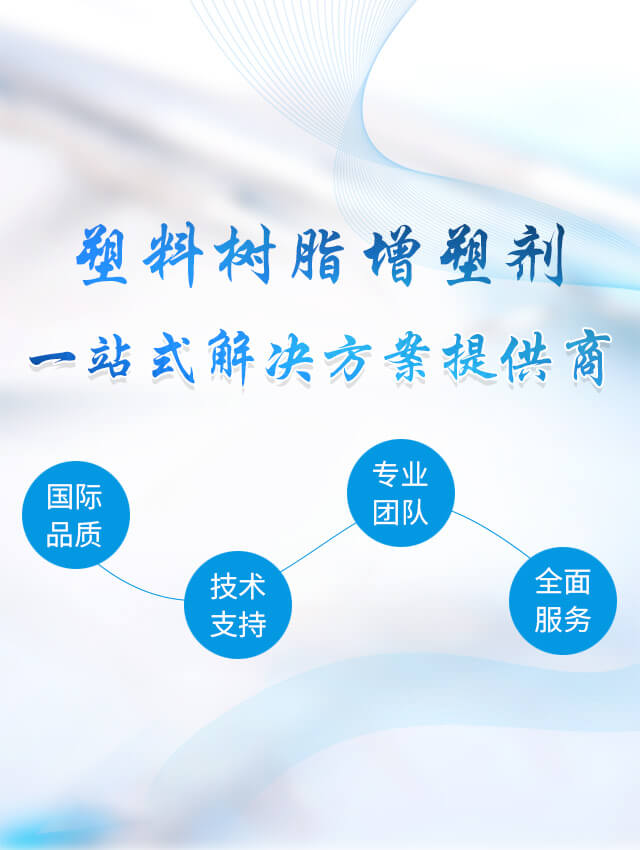 塑料树脂增塑剂

一站式解决方案提供商

国际品质

技术支持

专业团队

全面服务